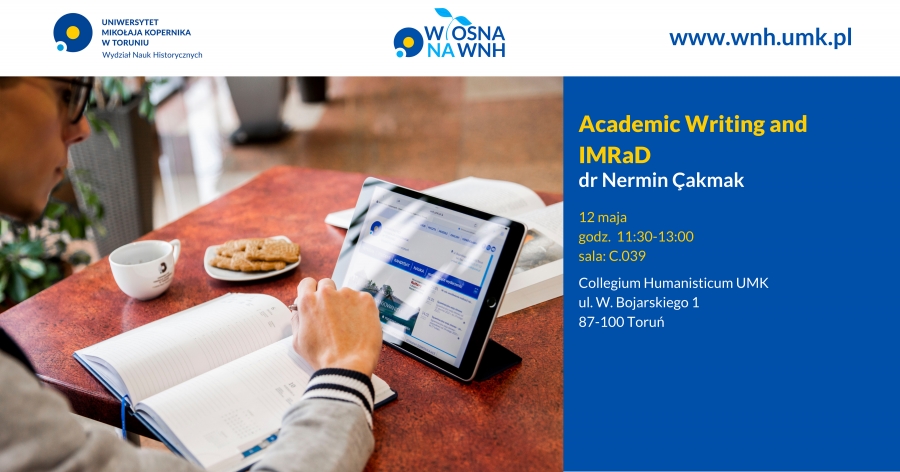 UNIWERSYTET MIKOŁAJA KOPERNIKA W TORUNIU
Wydział Nauk Historycznych

WIOSNA NA WNH

www.wnh.umk.pl

Academic Writing and IMRaD
dr Nermin Çakmak

12 maja
godz. 11:30-13:00
sala: C.039

Collegium Humanisticum UMK
ul. W. Bojarskiego 1
87-100 Toruń